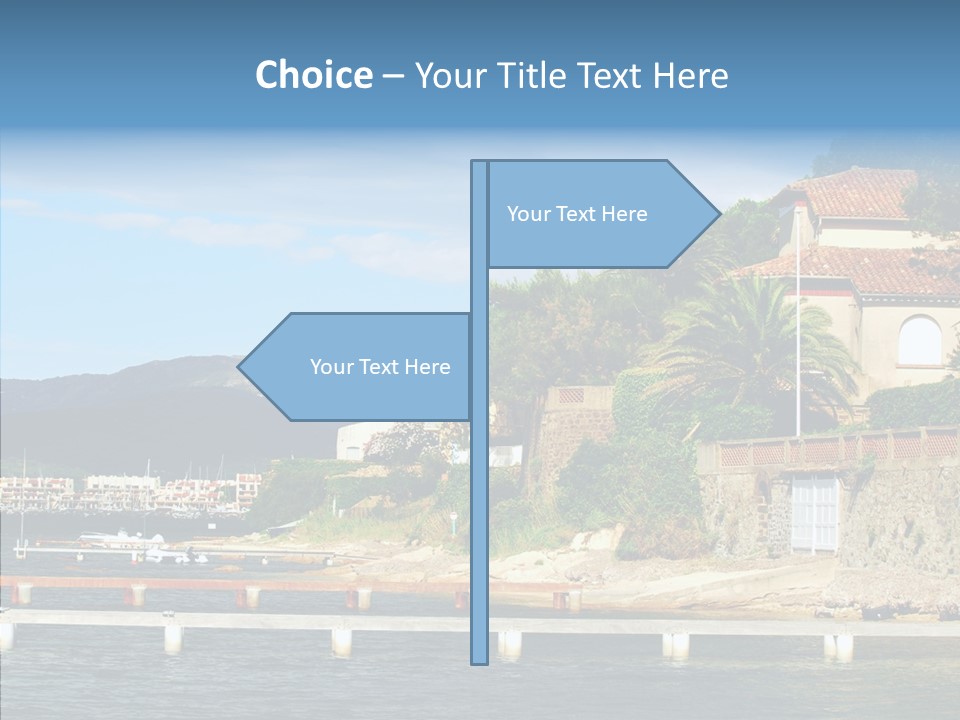 Choice – Your Title Text Here

Your Text Here

Your Text Here